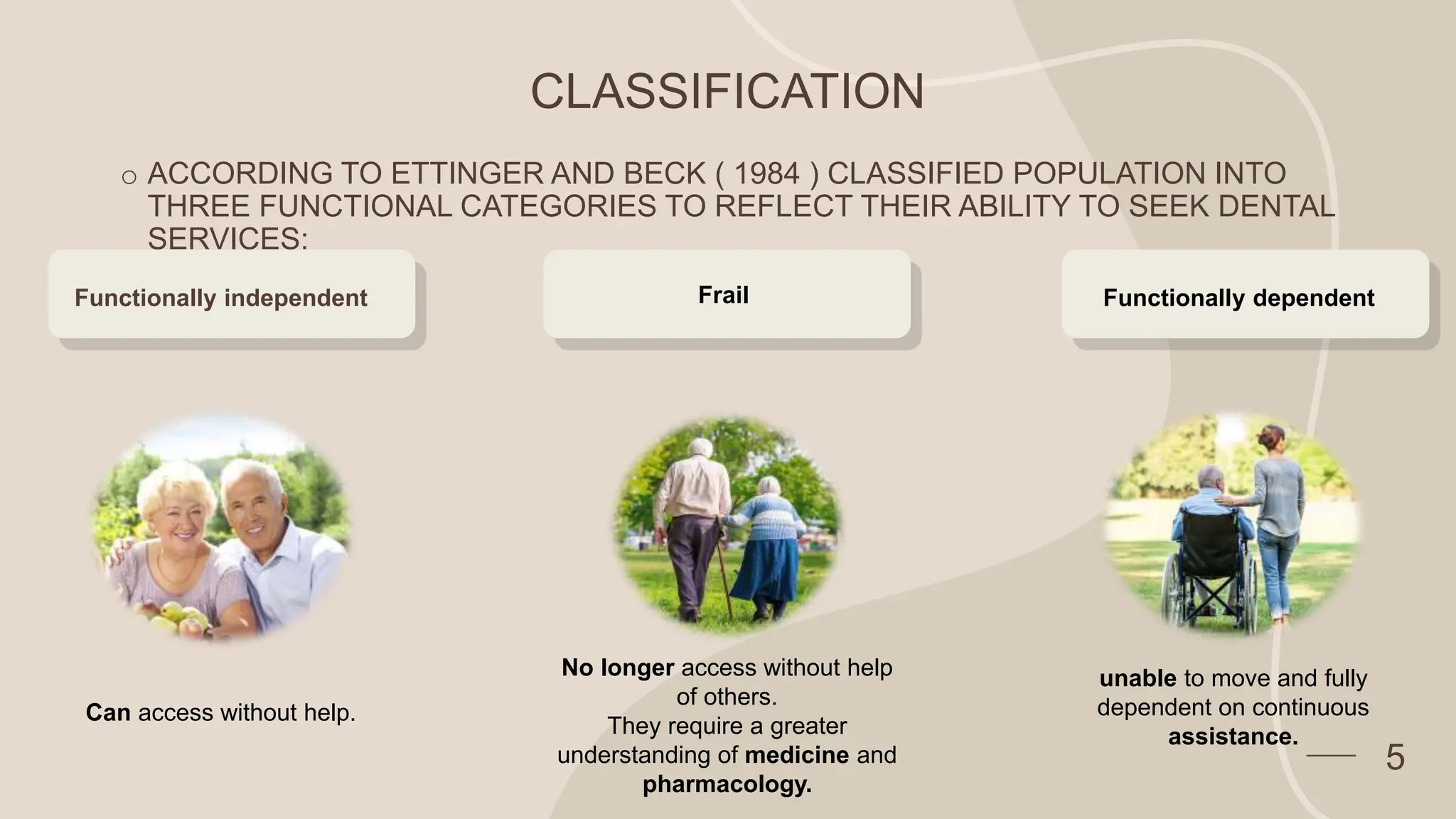 CLASSIFICATION

○ ACCORDING TO ETTINGER AND BECK ( 1984 ) CLASSIFIED POPULATION INTO THREE FUNCTIONAL CATEGORIES TO REFLECT THEIR ABILITY TO SEEK DENTAL SERVICES:

Functionally independent

Frail

Functionally dependent

Can access without help.

No longer access without help of others.
They require a greater understanding of medicine and pharmacology.

unable to move and fully dependent on continuous assistance.

5